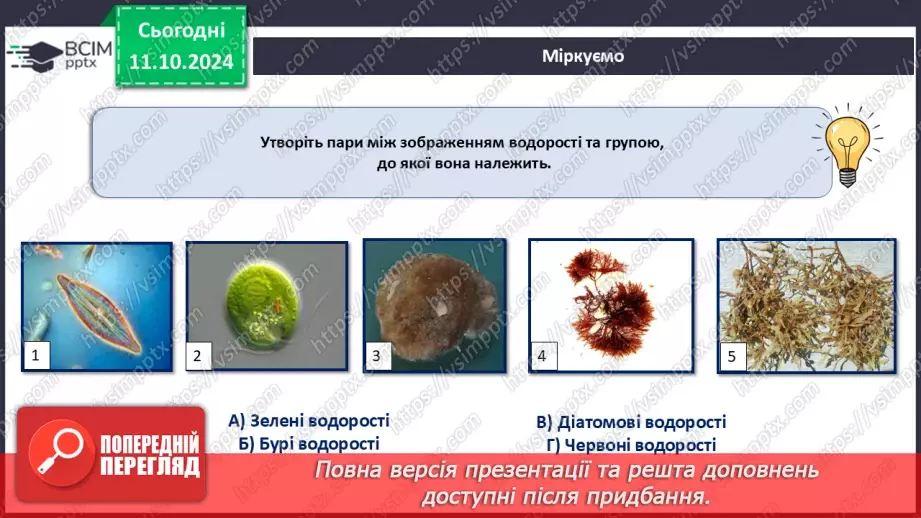 ВСІМ pptx

Сьогодні 11.10.2024

Міркуємо

Утворіть пари між зображенням водорості та групою, до якої вона належить.

1

2

3

4

5

А) Зелені водорості
Б) Бурі водорості

В) Діатомові водорості
Г) Червоні водорості

ПОПЕРЕДНІЙ ПЕРЕГЛЯД

Повна версія презентації та решта доповнень доступні після придбання.

https://vsimpptx.com